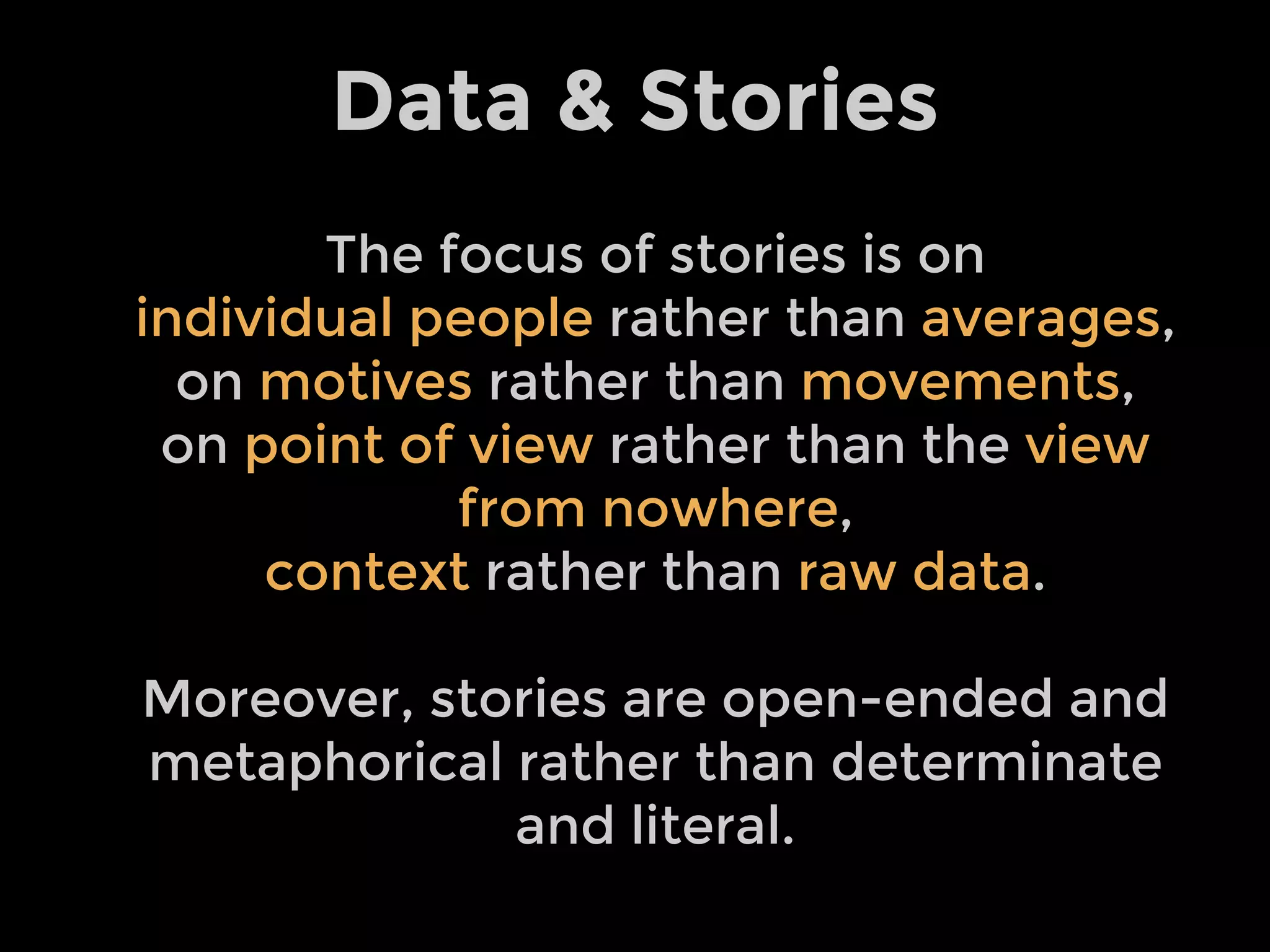 Data & Stories

The focus of stories is on individual people rather than averages, on motives rather than movements, on point of view rather than the view from nowhere, context rather than raw data.

Moreover, stories are open-ended and metaphorical rather than determinate and literal.